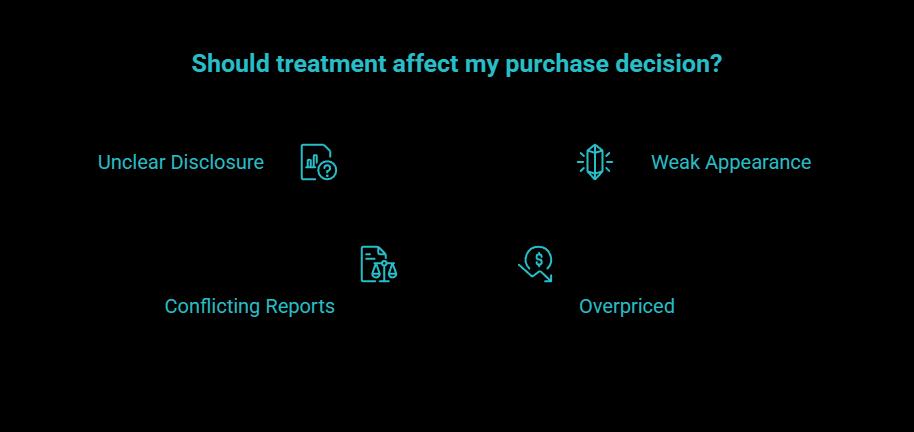 Should treatment affect my purchase decision?

Unclear Disclosure

Weak Appearance

Conflicting Reports

Overpriced